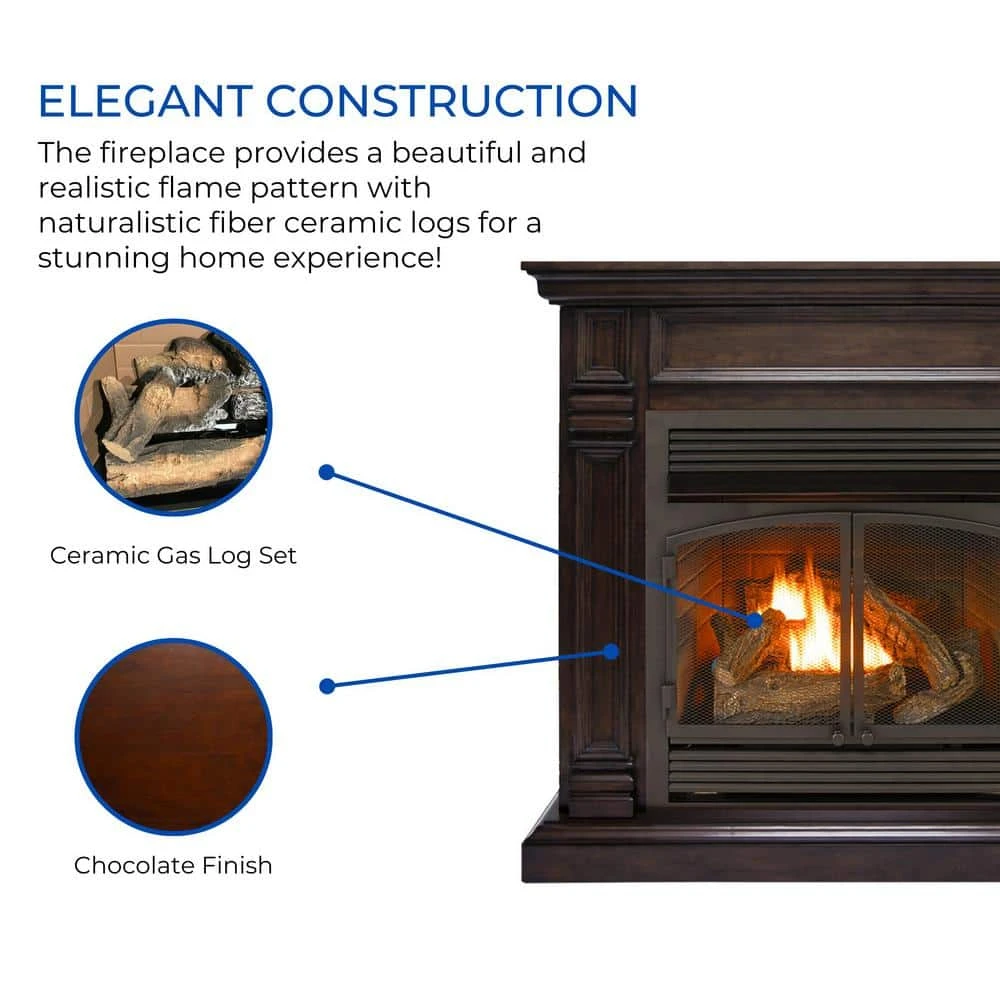 ELEGANT CONSTRUCTION

The fireplace provides a beautiful and realistic flame pattern with naturalistic fiber ceramic logs for a stunning home experience!

Ceramic Gas Log Set

Chocolate Finish